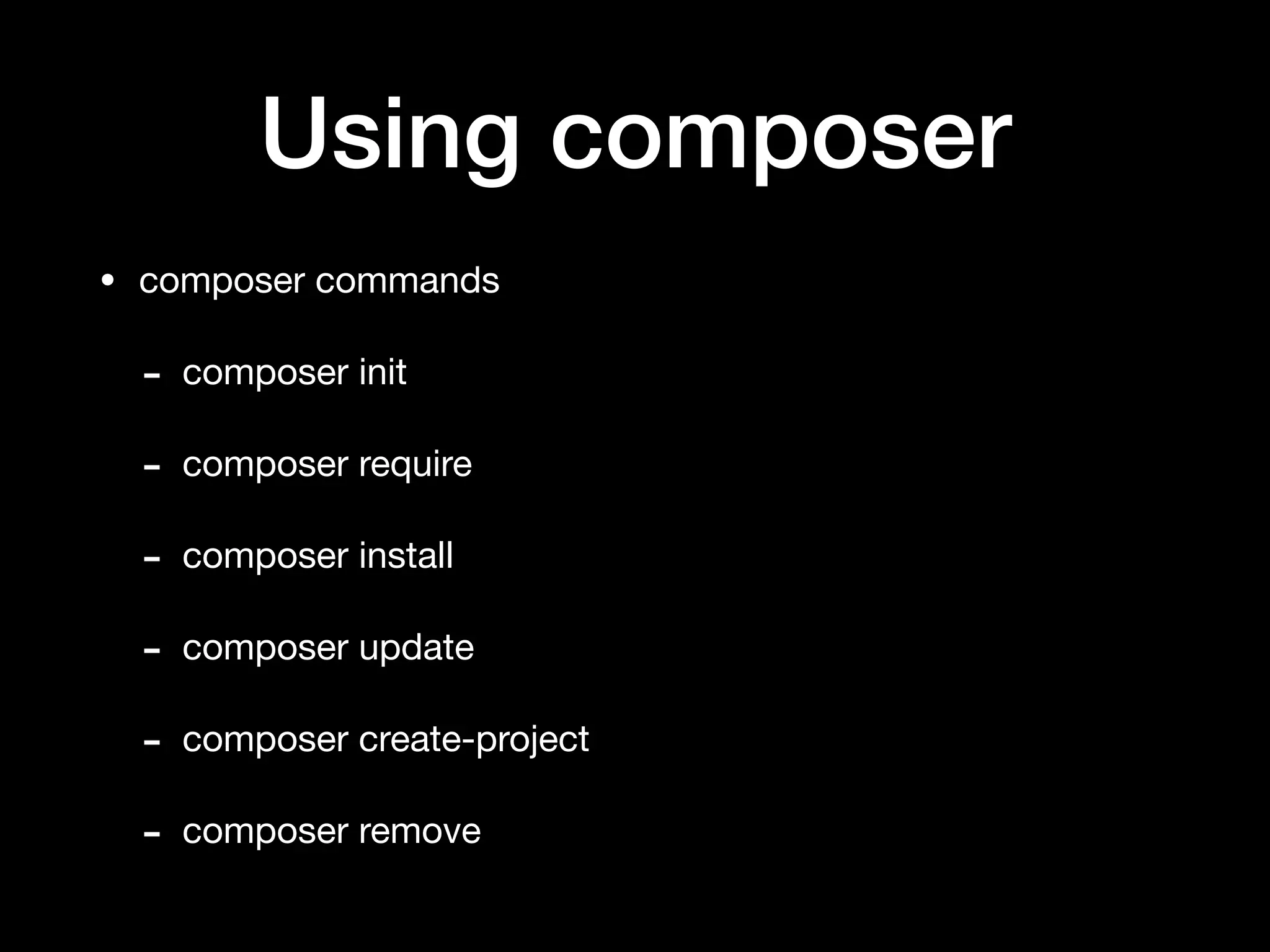 Using composer

• composer commands

- composer init
- composer require
- composer install
- composer update
- composer create-project
- composer remove